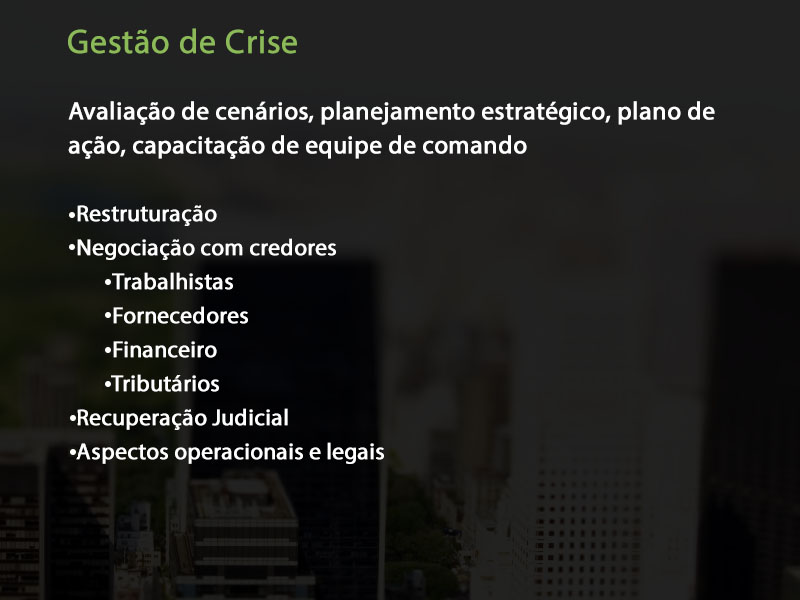 Gestão de Crise

Avaliação de cenários, planejamento estratégico, plano de ação, capacitação de equipe de comando

•Restruturação
•Negociação com credores
•Trabalhistas
•Fornecedores
•Financeiro
•Tributários
•Recuperação Judicial
•Aspectos operacionais e legais